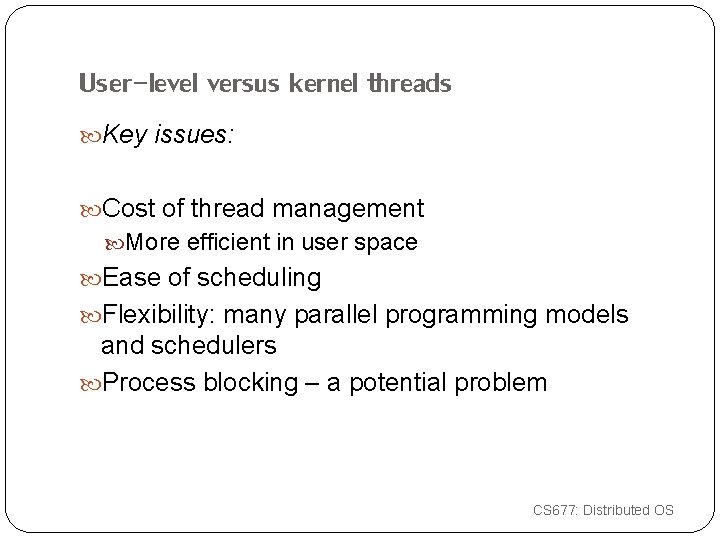 User-level versus kernel threads

Key issues:

Cost of thread management

More efficient in user space

Ease of scheduling

Flexibility: many parallel programming models and schedulers

Process blocking – a potential problem

CS677: Distributed OS